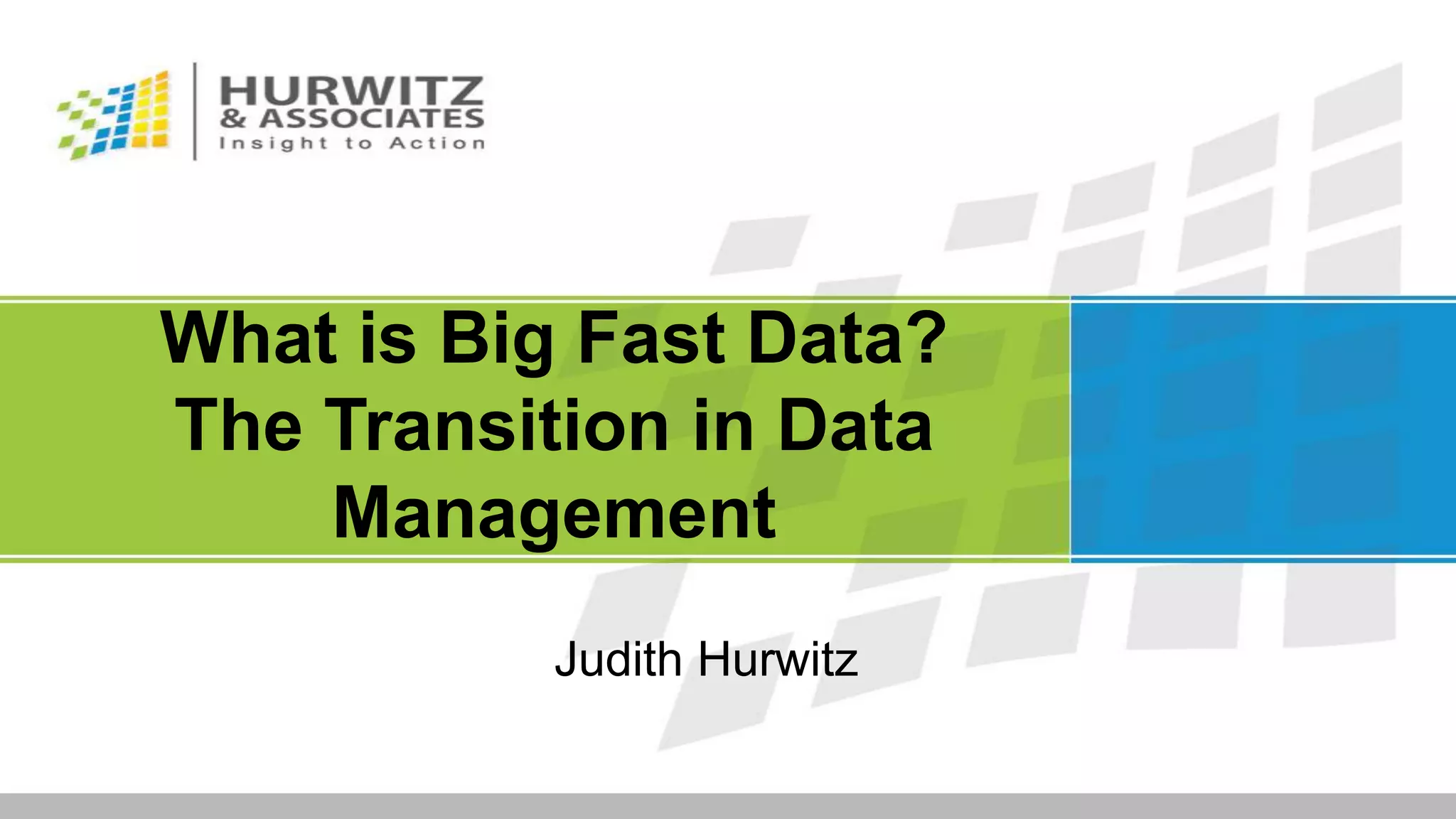 HURWITZ
& ASSOCIATES
Insight to Action

What is Big Fast Data? The Transition in Data Management

Judith Hurwitz